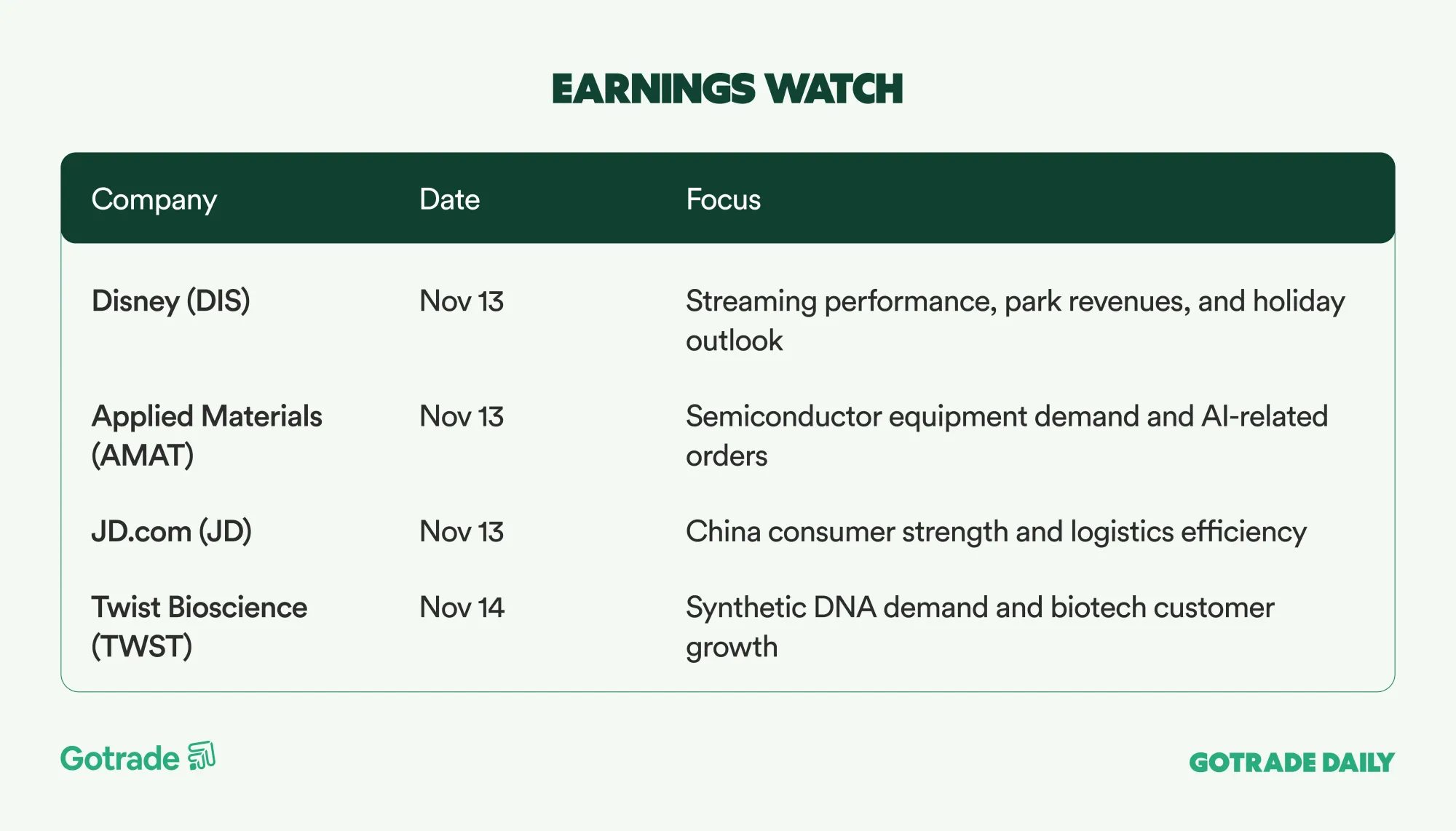 EARNINGS WATCH

| Company | Date | Focus |
|---|---|---|
| Disney (DIS) | Nov 13 | Streaming performance, park revenues, and holiday outlook |
| Applied Materials (AMAT) | Nov 13 | Semiconductor equipment demand and AI-related orders |
| JD.com (JD) | Nov 13 | China consumer strength and logistics efficiency |
| Twist Bioscience (TWST) | Nov 14 | Synthetic DNA demand and biotech customer growth |

Gotrade

GOTRADE DAILY